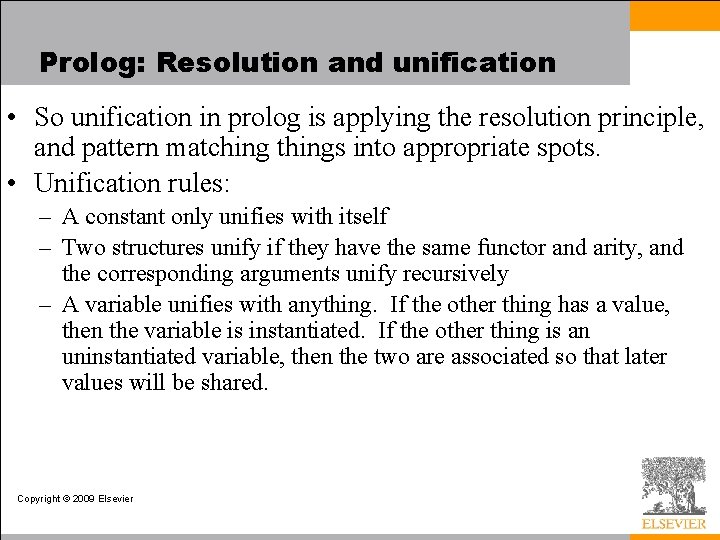 Prolog: Resolution and unification

• So unification in prolog is applying the resolution principle, and pattern matching things into appropriate spots.
• Unification rules:
– A constant only unifies with itself
– Two structures unify if they have the same functor and arity, and the corresponding arguments unify recursively
– A variable unifies with anything. If the other thing has a value, then the variable is instantiated. If the other thing is an uninstantiated variable, then the two are associated so that later values will be shared.

Copyright © 2009 Elsevier

ELSEVIER